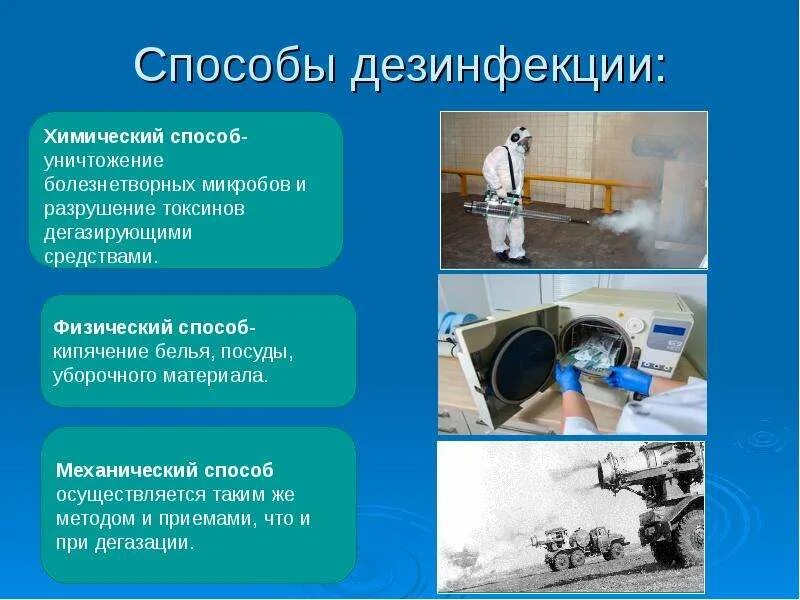 Способы дезинфекции:

Химический способ- уничтожение болезнетворных микробов и разрушение токсинов дегазирующими средствами.

Физический способ- кипячение белья, посуды, уборочного материала.

Механический способ осуществляется таким же методом и приемами, что и при дегазации.